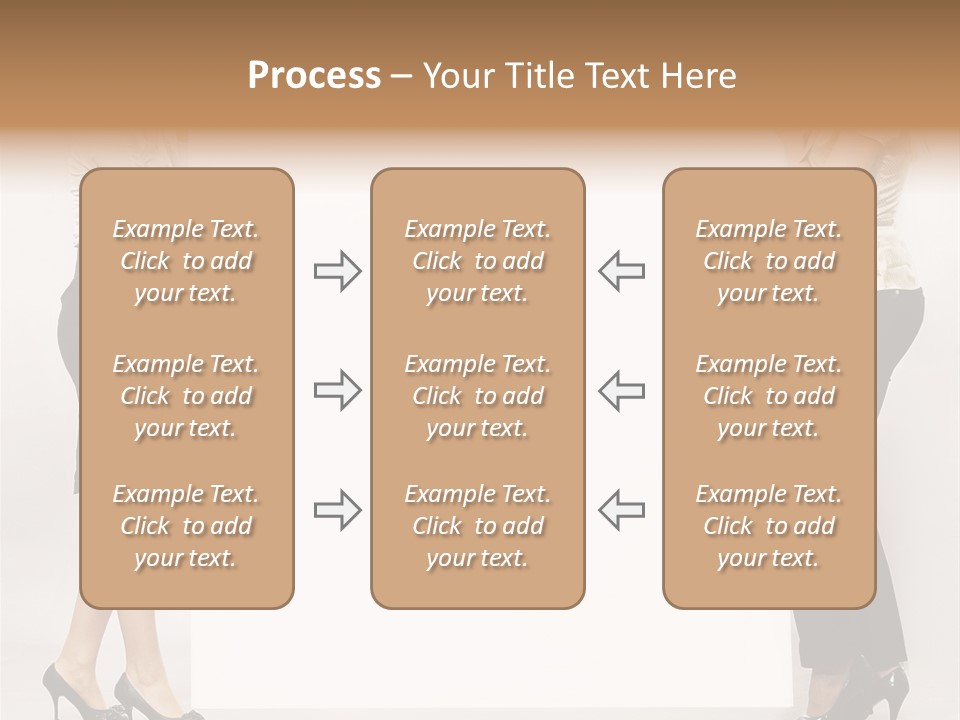 Process – Your Title Text Here

Example Text. Click to add your text.

Example Text. Click to add your text.

Example Text. Click to add your text.

Example Text. Click to add your text.

Example Text. Click to add your text.

Example Text. Click to add your text.

Example Text. Click to add your text.

Example Text. Click to add your text.

Example Text. Click to add your text.